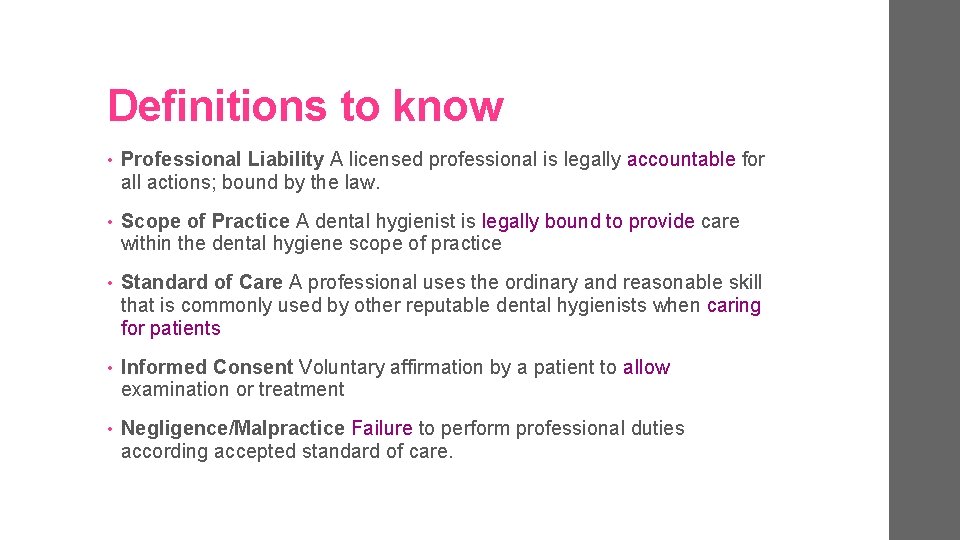 Definitions to know

• Professional Liability A licensed professional is legally accountable for all actions; bound by the law.

• Scope of Practice A dental hygienist is legally bound to provide care within the dental hygiene scope of practice

• Standard of Care A professional uses the ordinary and reasonable skill that is commonly used by other reputable dental hygienists when caring for patients

• Informed Consent Voluntary affirmation by a patient to allow examination or treatment

• Negligence/Malpractice Failure to perform professional duties according accepted standard of care.